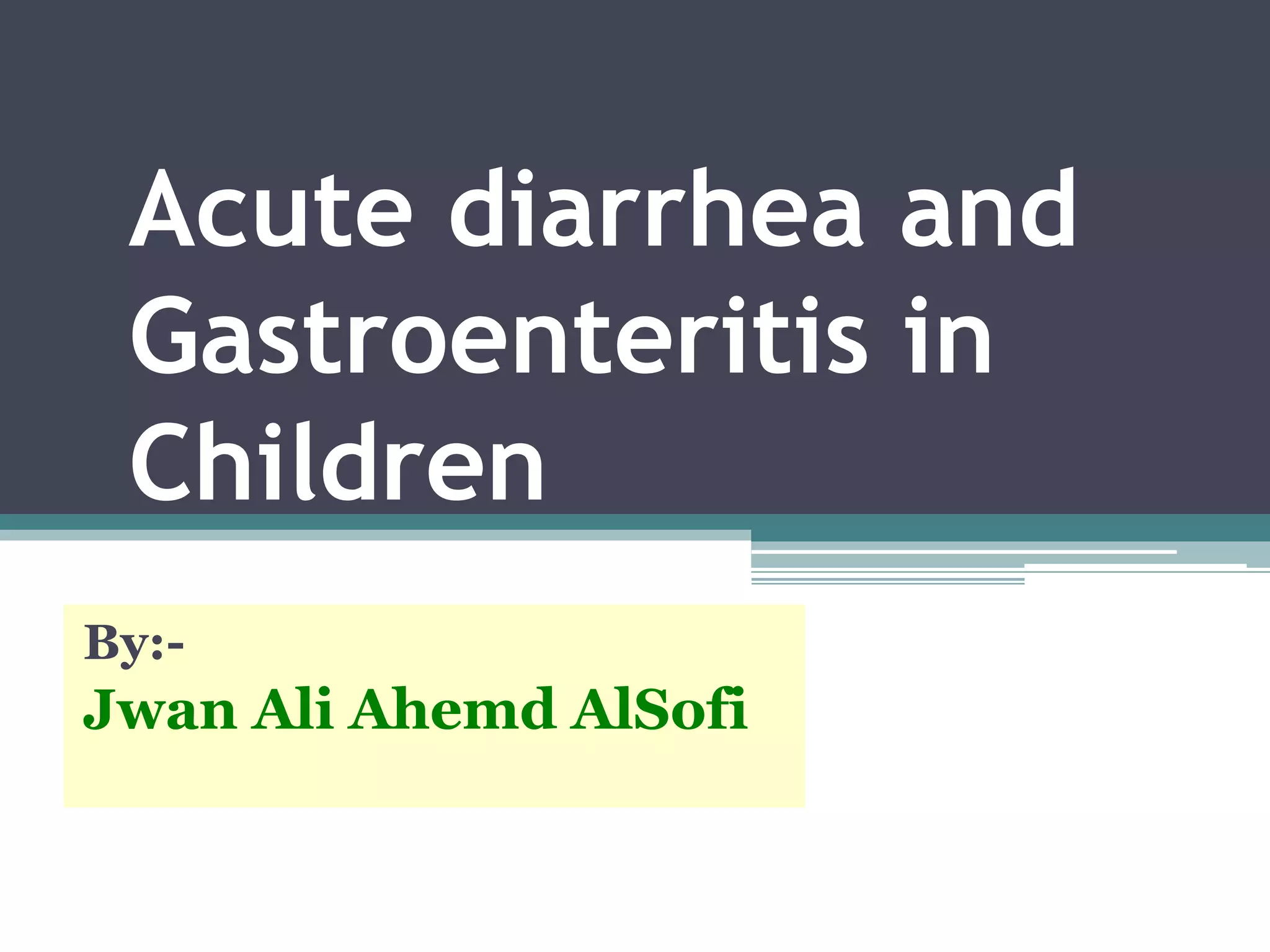 Acute diarrhea and Gastroenteritis in Children

By:-
Jwan Ali Ahemd AlSofi